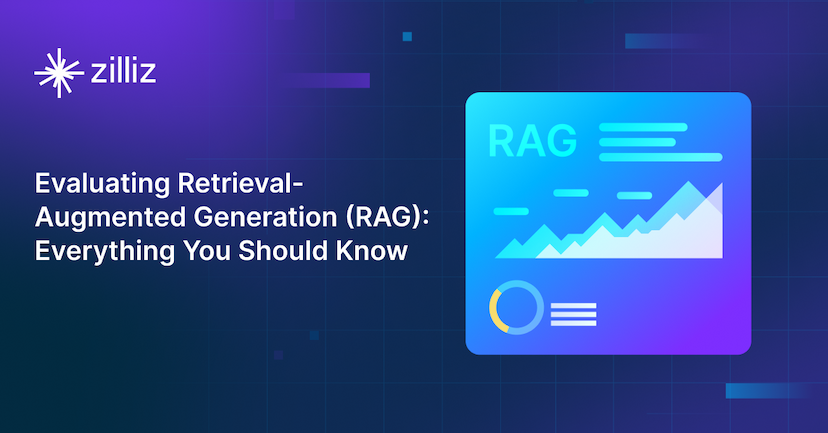 zilliz

Evaluating Retrieval-Augmented Generation (RAG): Everything You Should Know

RAG